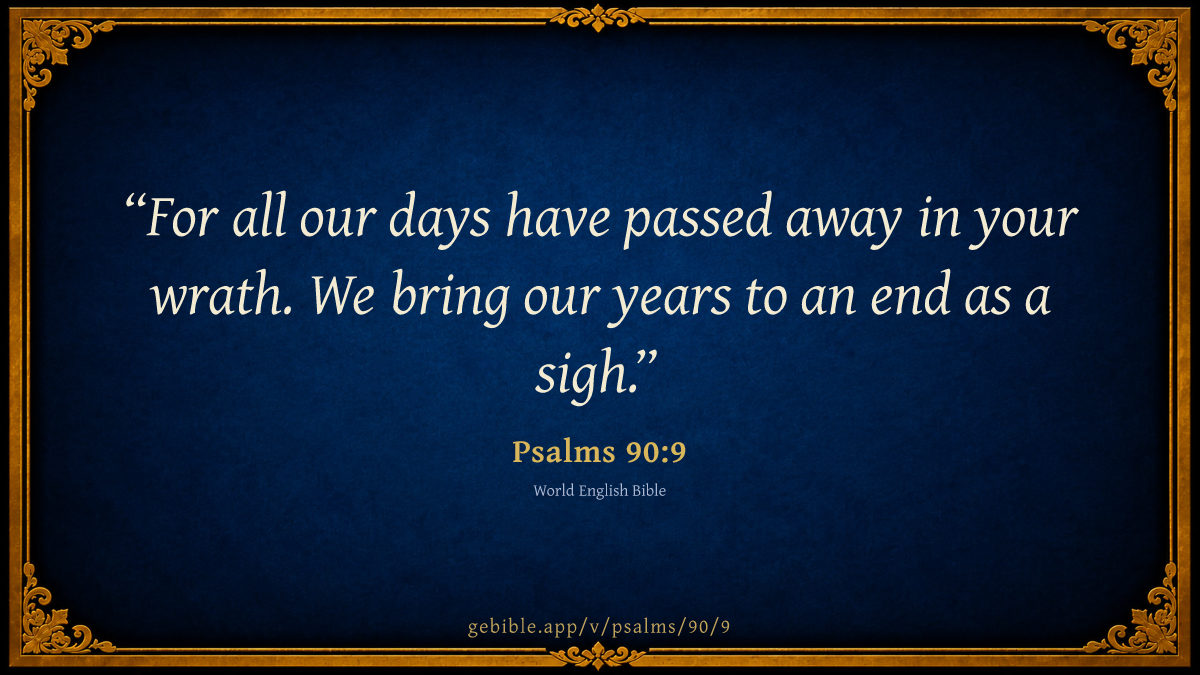 “For all our days have passed away in your wrath. We bring our years to an end as a sigh.”

Psalms 90:9

World English Bible

gebible.app/v/psalms/90/9